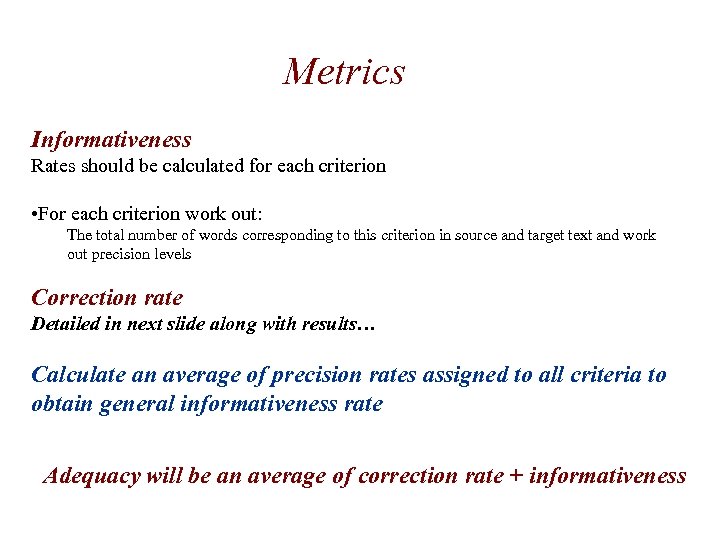 Metrics

Informativeness
Rates should be calculated for each criterion

•For each criterion work out:
The total number of words corresponding to this criterion in source and target text and work out precision levels

Correction rate
Detailed in next slide along with results…

Calculate an average of precision rates assigned to all criteria to obtain general informativeness rate

Adequacy will be an average of correction rate + informativeness